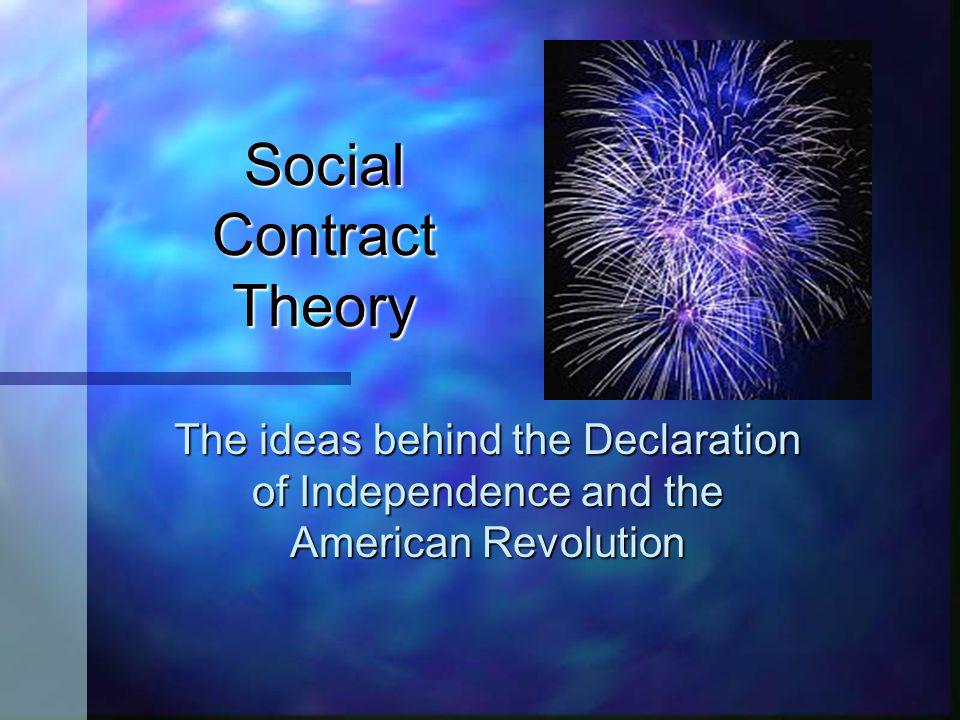 Social Contract Theory

The ideas behind the Declaration of Independence and the American Revolution